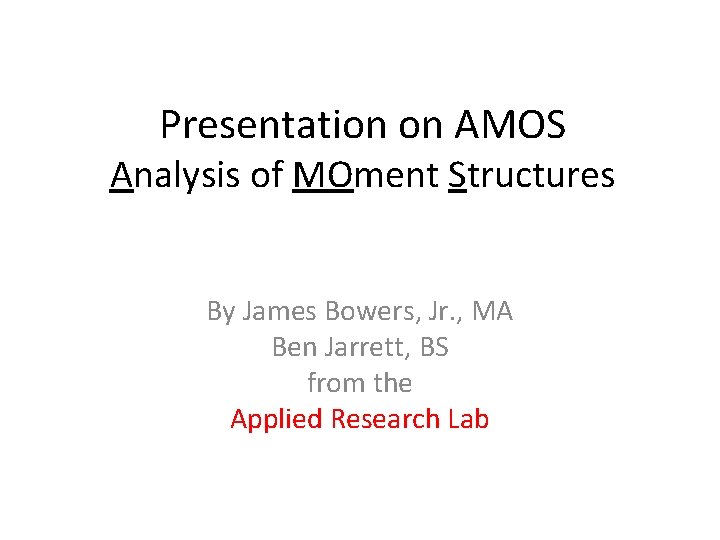 Presentation on AMOS
Analysis of MOment Structures

By James Bowers, Jr., MA
Ben Jarrett, BS
from the
Applied Research Lab